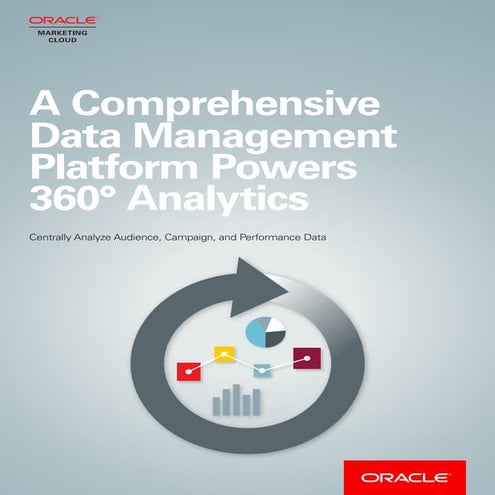 ORACLE
MARKETING CLOUD

A Comprehensive Data Management Platform Powers 360° Analytics

Centrally Analyze Audience, Campaign, and Performance Data

ORACLE